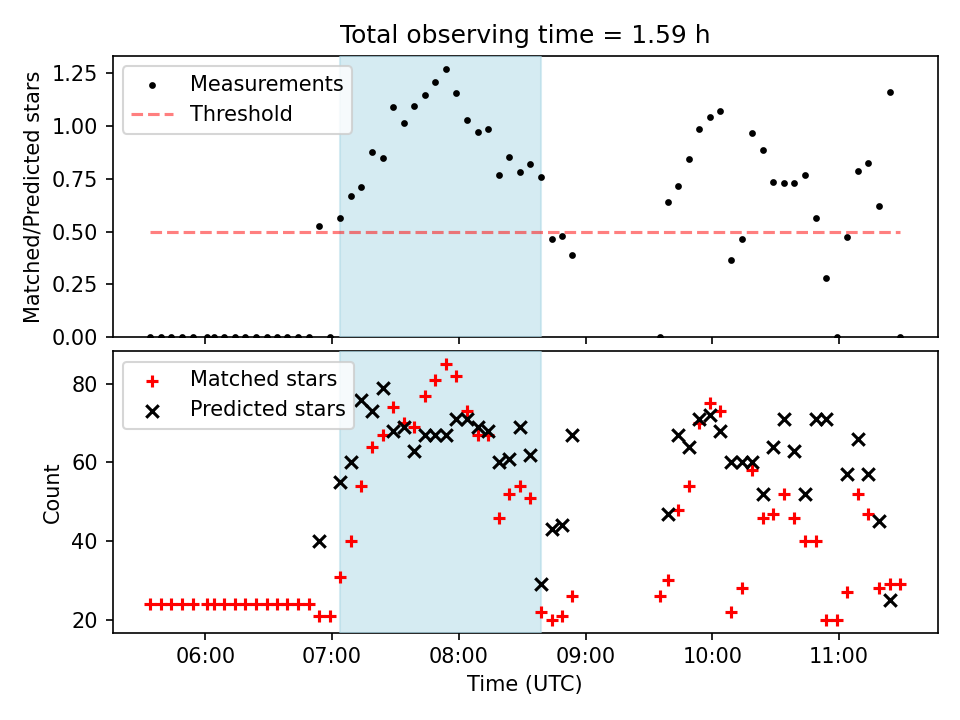 Total observing time = 1.59 h

Measurements
Threshold

Matched/Predicted stars

1.25
1.00
0.75
0.50
0.25
0.00

Matched stars
Predicted stars

Count

80
60
40
20

06:00
07:00
08:00
09:00
10:00
11:00

Time (UTC)